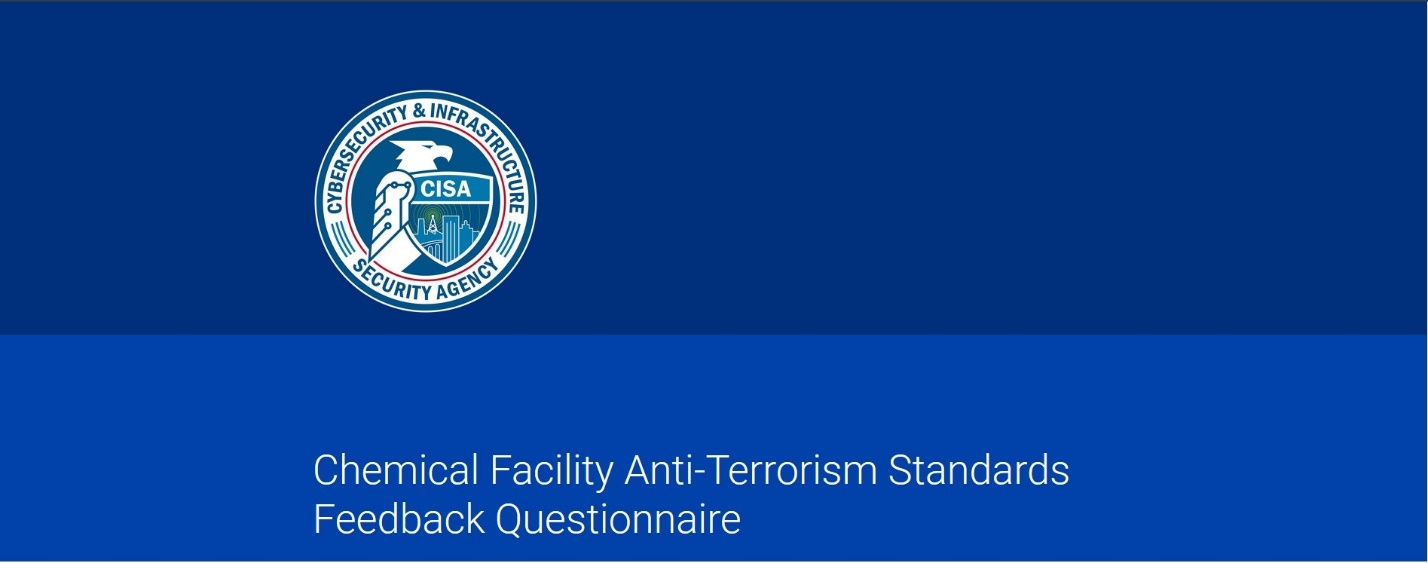 CYBERSECURITY & INFRASTRUCTURE SECURITY AGENCY

CISA

Chemical Facility Anti-Terrorism Standards Feedback Questionnaire